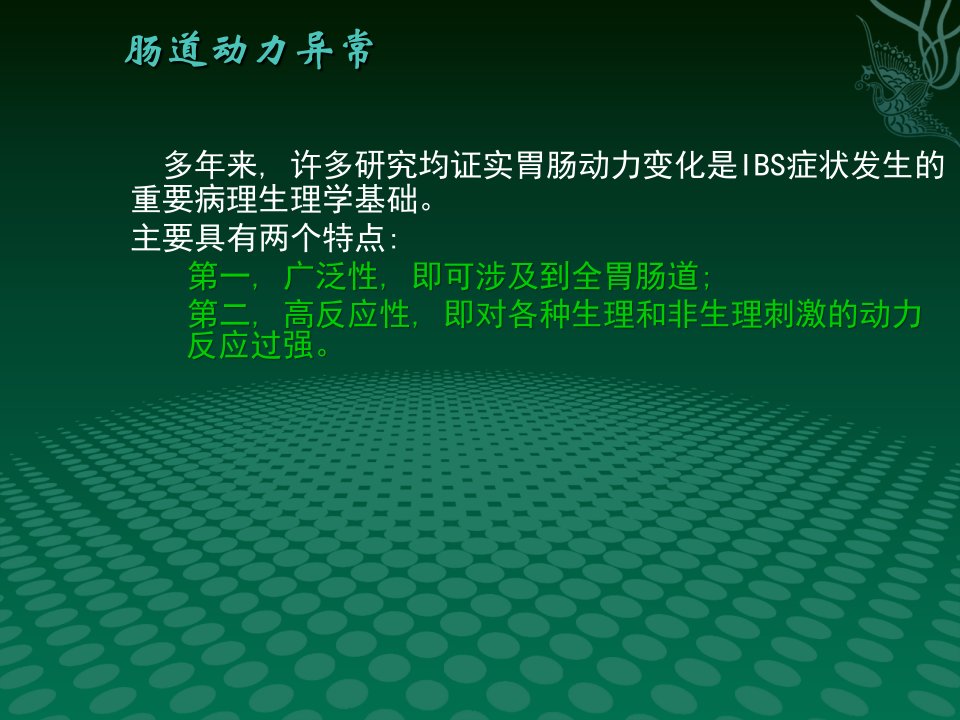 肠道动力异常

多年来，许多研究均证实胃肠动力变化是IBS症状发生的重要病理生理学基础。

主要具有两个特点：

第一，广泛性，即可涉及到全胃肠道；

第二，高反应性，即对各种生理和非生理刺激的动力反应过强。